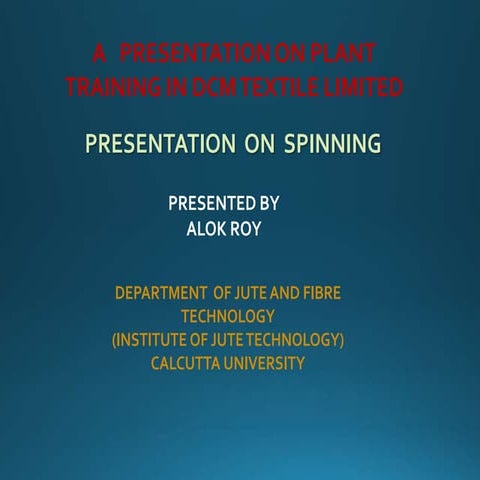 A PRESENTATION ON PLANT TRAINING IN DCM TEXTILE LIMITED

PRESENTATION ON SPINNING

PRESENTED BY
ALOK ROY

DEPARTMENT OF JUTE AND FIBRE TECHNOLOGY
(INSTITUTE OF JUTE TECHNOLOGY)
CALCUTTA UNIVERSITY